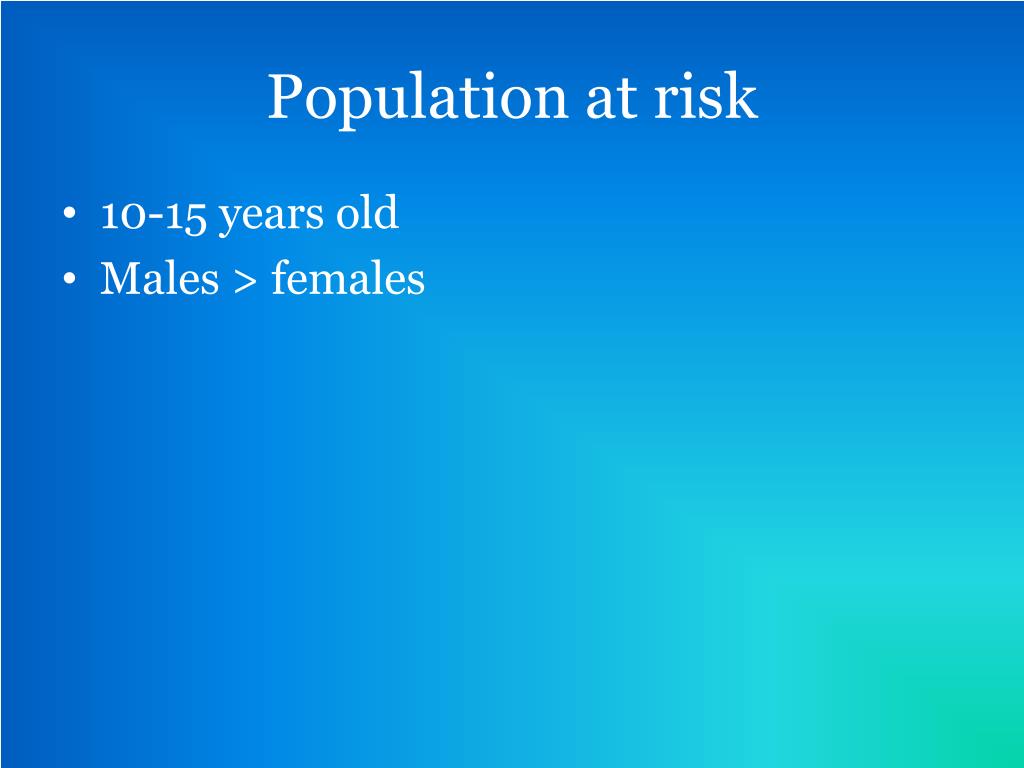 Population at risk

• 10-15 years old
• Males > females